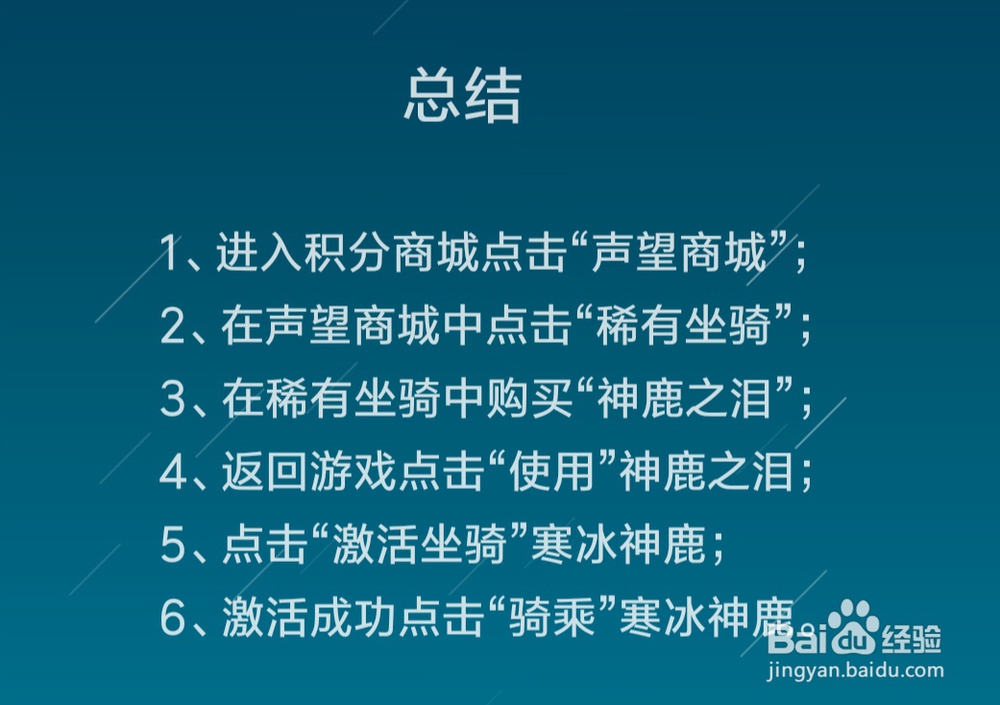 总结

1、进入积分商城点击“声望商城”;

2、在声望商城中点击“稀有坐骑”;

3、在稀有坐骑中购买“神鹿之泪”;

4、返回游戏点击“使用”神鹿之泪;

5、点击“激活坐骑”寒冰神鹿;

6、激活成功点击“骑乘”寒冰神鹿。

Baidu经验
jingyan.baidu.com